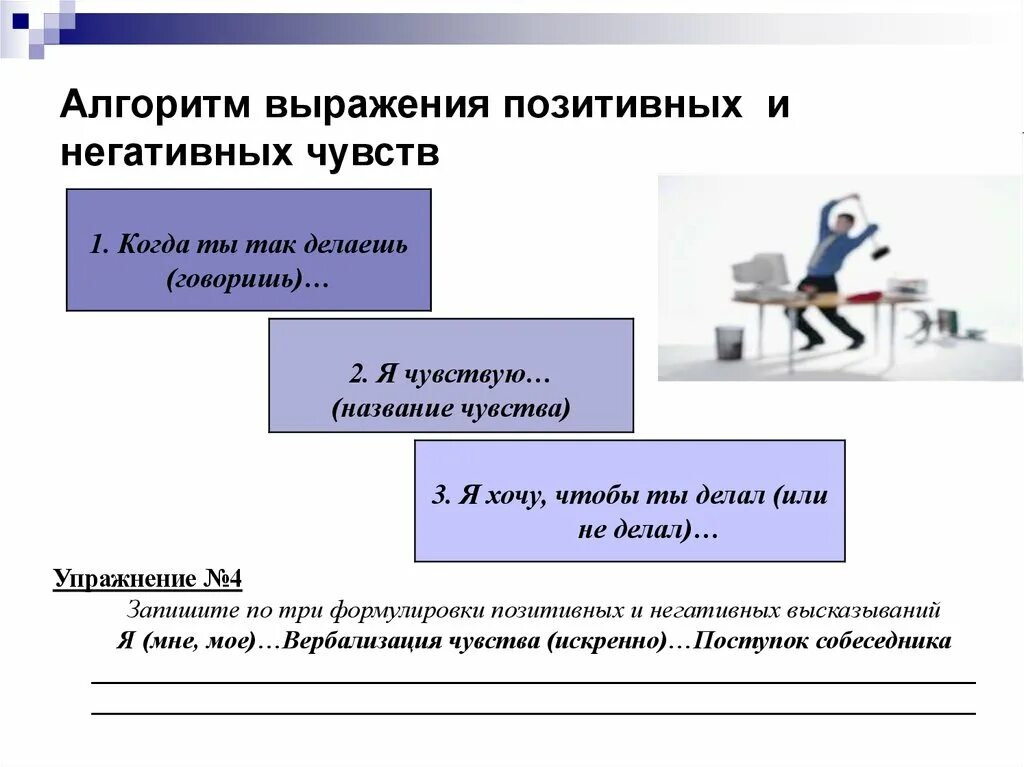 Алгоритм выражения позитивных и негативных чувств

1. Когда ты так делаешь (говоришь)…

2. Я чувствую… (название чувства)

3. Я хочу, чтобы ты делал (или не делал)…

Упражнение №4

Запишите по три формулировки позитивных и негативных высказываний

Я (мне, мое)…Вербализация чувства (искренно)…Поступок собеседника